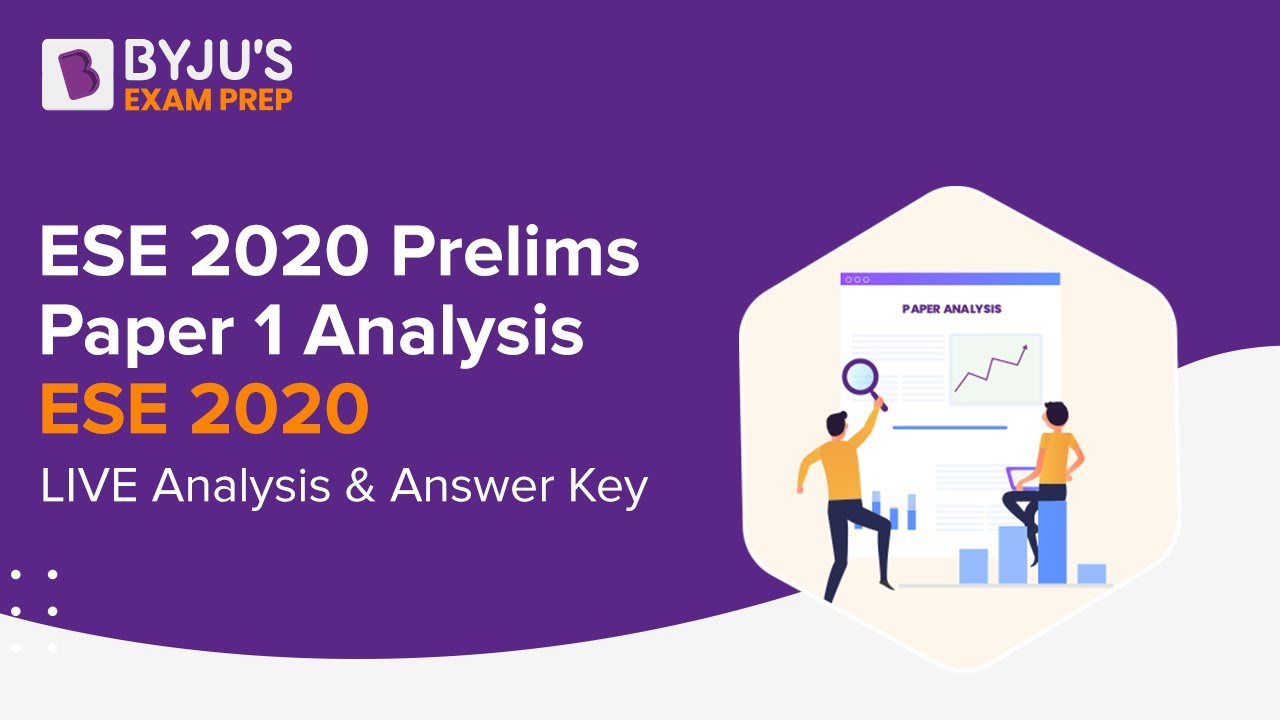 BYJU'S
EXAM PREP

ESE 2020 Prelims
Paper 1 Analysis
ESE 2020
LIVE Analysis & Answer Key

PAPER ANALYSIS